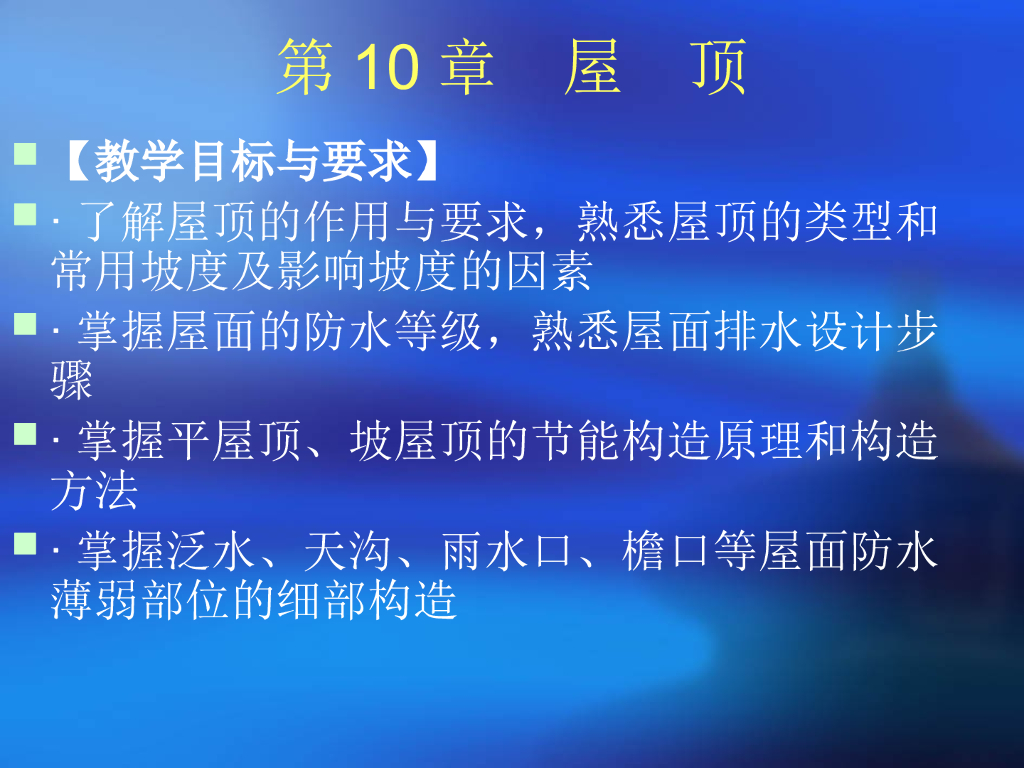 第 10 章　屋　顶

【教学目标与要求】

· 了解屋顶的作用与要求，熟悉屋顶的类型和常用坡度及影响坡度的因素

· 掌握屋面的防水等级，熟悉屋面排水设计步骤

· 掌握平屋顶、坡屋顶的节能构造原理和构造方法

· 掌握泛水、天沟、雨水口、檐口等屋面防水薄弱部位的细部构造